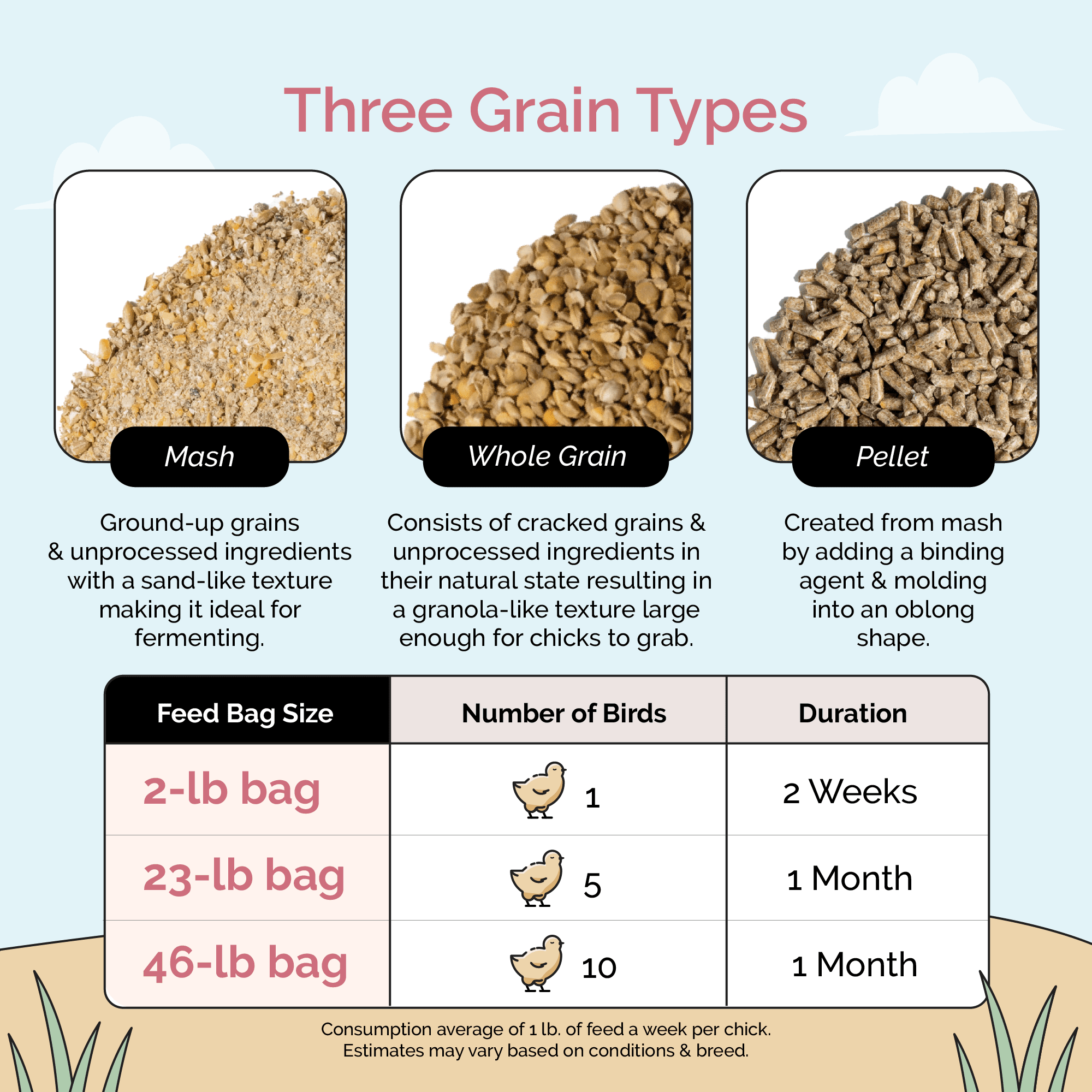 Three Grain Types

Mash

Ground-up grains & unprocessed ingredients with a sand-like texture making it ideal for fermenting.

Whole Grain

Consists of cracked grains & unprocessed ingredients in their natural state resulting in a granola-like texture large enough for chicks to grab.

Pellet

Created from mash by adding a binding agent & molding into an oblong shape.

| Feed Bag Size | Number of Birds | Duration |
|---|---|---|
| 2-lb bag | 1 | 2 Weeks |
| 23-lb bag | 5 | 1 Month |
| 46-lb bag | 10 | 1 Month |

Consumption average of 1 lb. of feed a week per chick.
Estimates may vary based on conditions & breed.